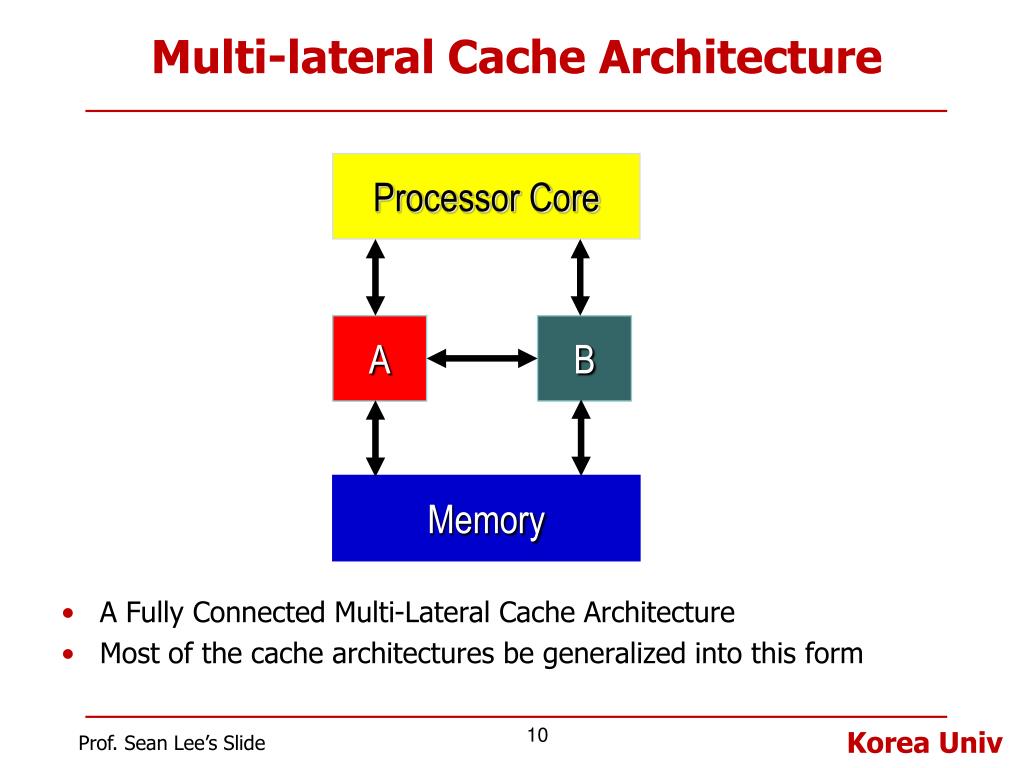 Multi-lateral Cache Architecture

Processor Core

A

B

Memory

• A Fully Connected Multi-Lateral Cache Architecture
• Most of the cache architectures be generalized into this form

Prof. Sean Lee's Slide

10

Korea Univ